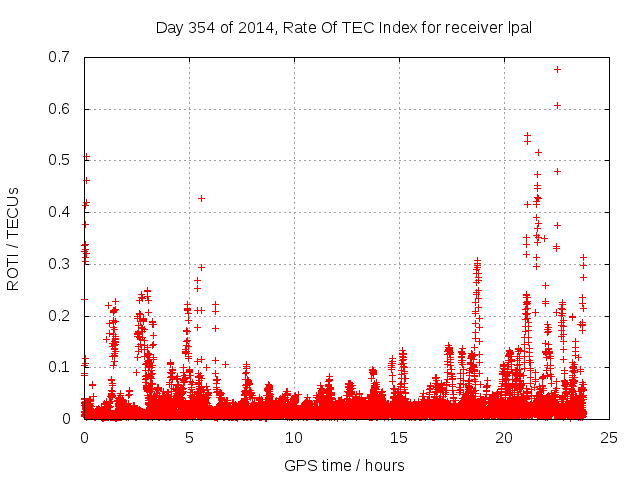 Day 354 of 2014, Rate Of TEC Index for receiver lpal

ROTI / TECUs

0.7
0.6
0.5
0.4
0.3
0.2
0.1
0

0
5
10
15
20
25

GPS time / hours